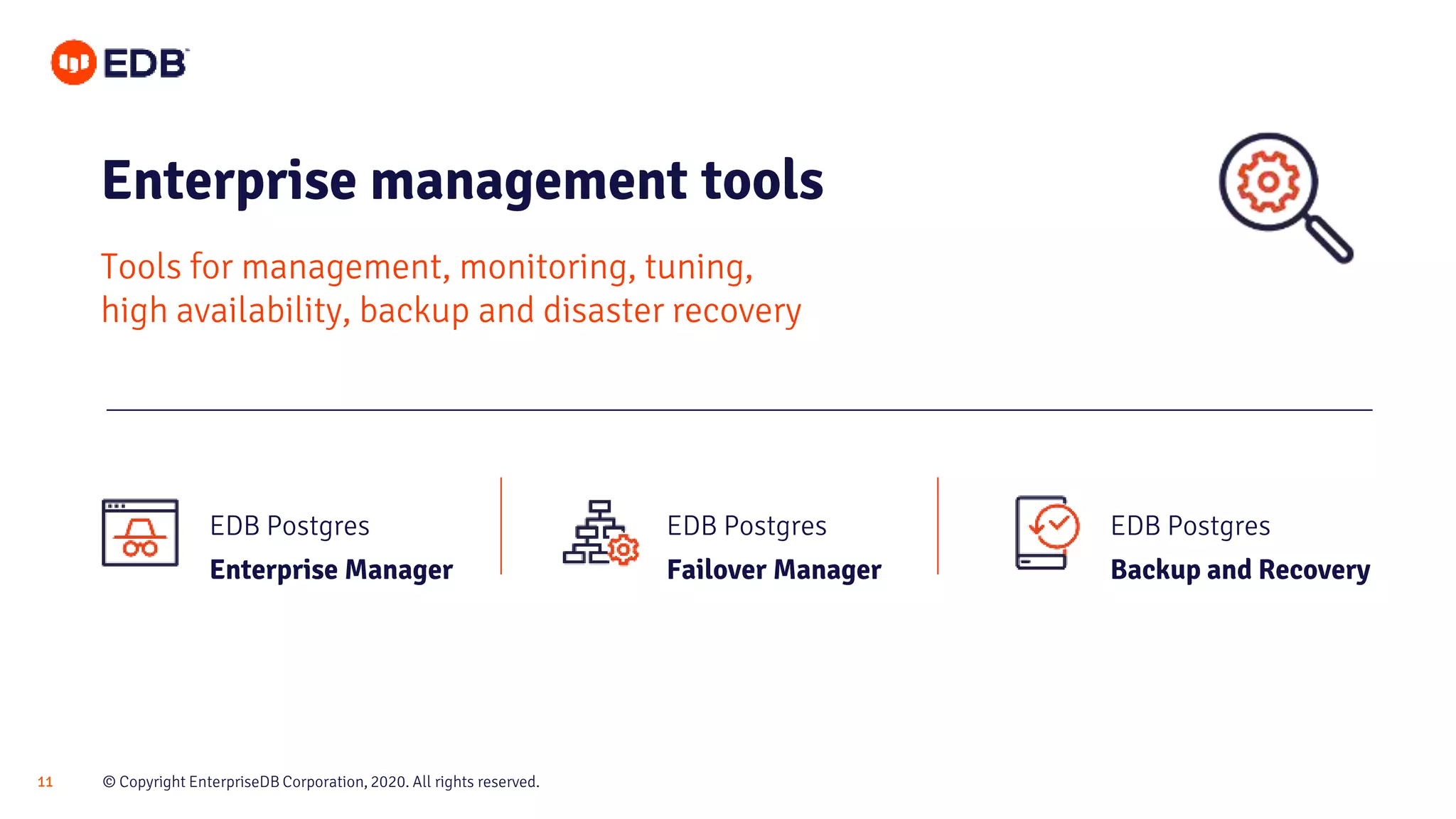 EDB

Enterprise management tools

Tools for management, monitoring, tuning, high availability, backup and disaster recovery

EDB Postgres
Enterprise Manager

EDB Postgres
Failover Manager

EDB Postgres
Backup and Recovery

11

© Copyright EnterpriseDB Corporation, 2020. All rights reserved.